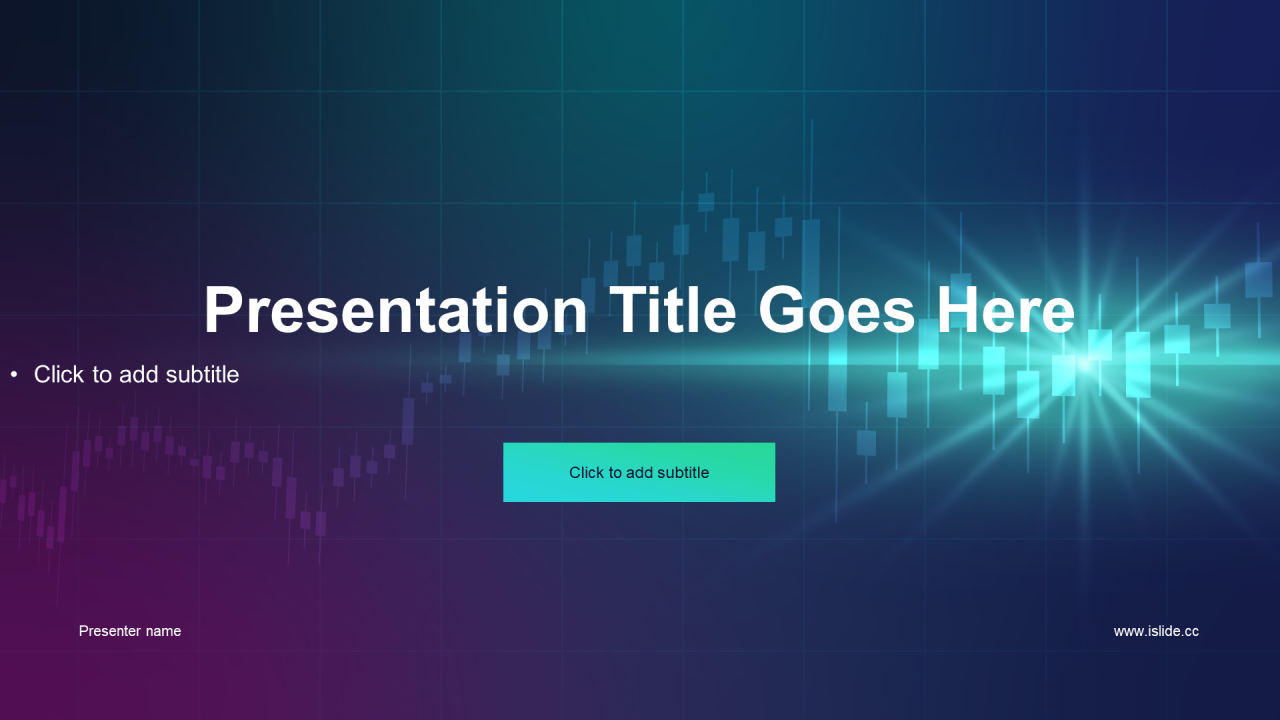 Presentation Title Goes Here

• Click to add subtitle

Click to add subtitle

Presenter name

www.islide.cc